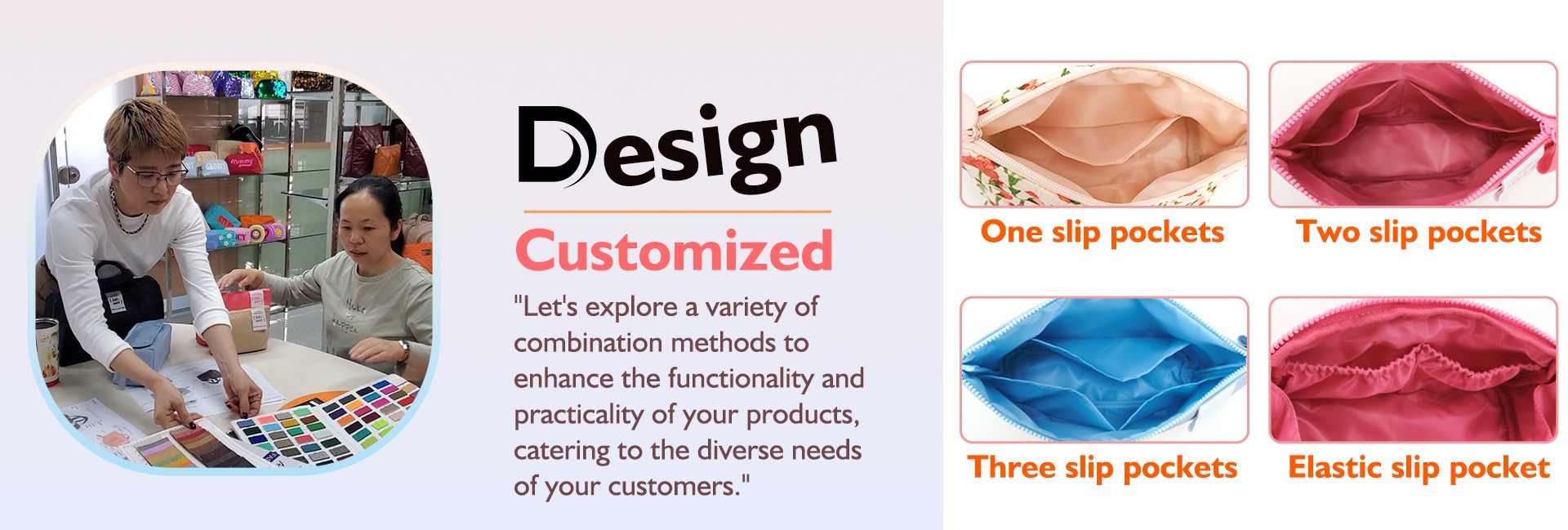 Design

Customized

"Let's explore a variety of combination methods to enhance the functionality and practicality of your products, catering to the diverse needs of your customers."

One slip pockets

Two slip pockets

Three slip pockets

Elastic slip pocket